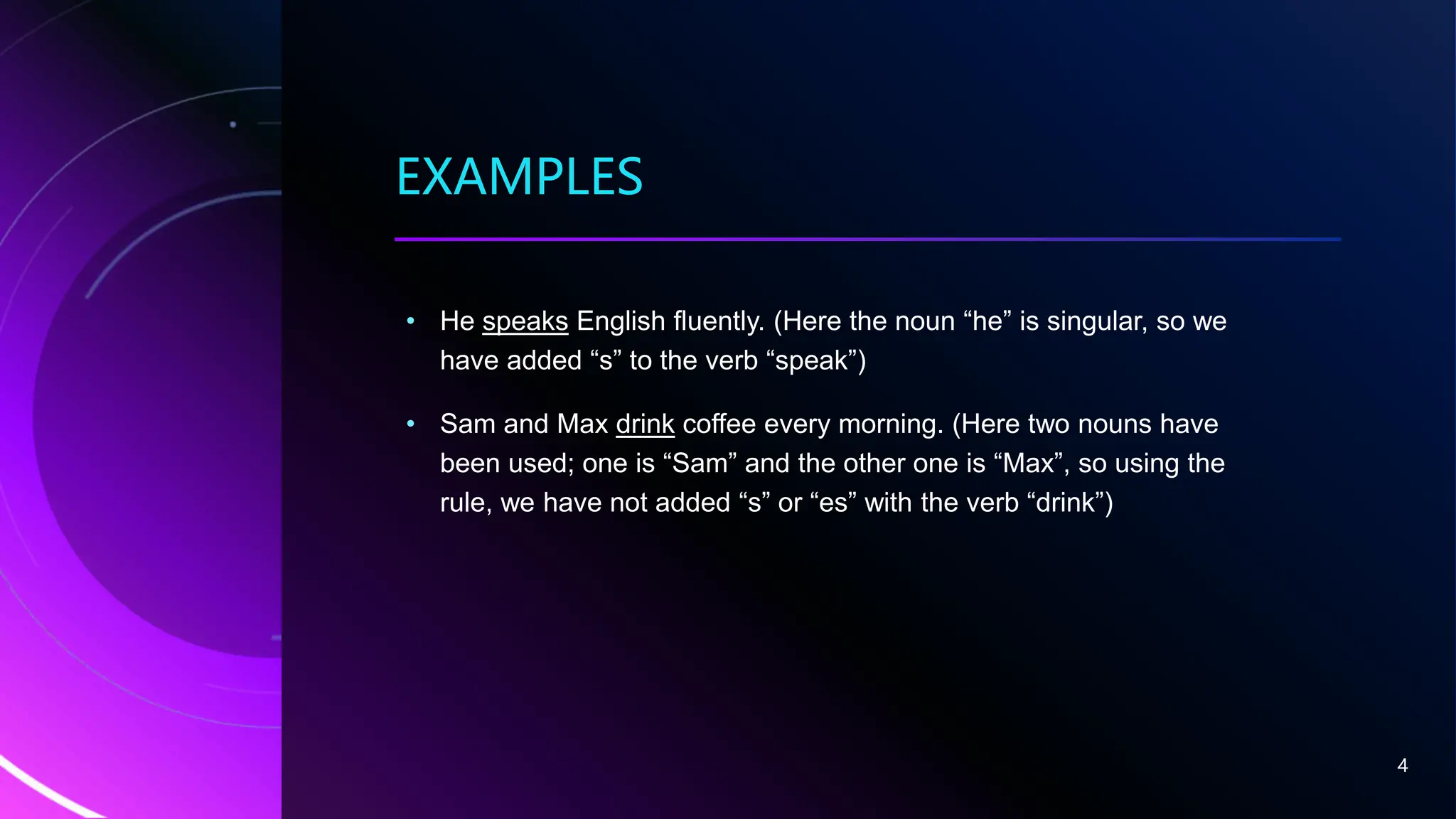 EXAMPLES

• He speaks English fluently. (Here the noun “he” is singular, so we have added “s” to the verb “speak”)

• Sam and Max drink coffee every morning. (Here two nouns have been used; one is “Sam” and the other one is “Max”, so using the rule, we have not added “s” or “es” with the verb “drink”)

4